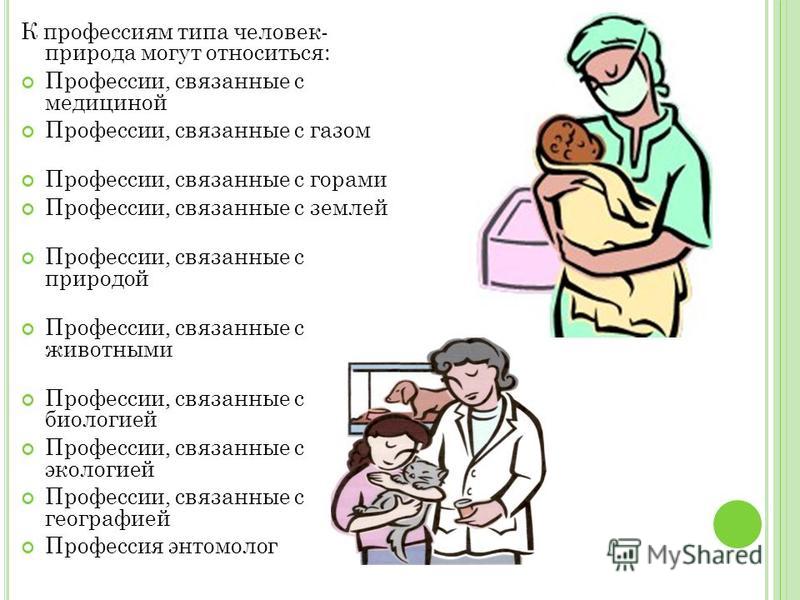 К профессиям типа человек-природа могут относиться:

Профессии, связанные с медициной

Профессии, связанные с газом

Профессии, связанные с горами

Профессии, связанные с землей

Профессии, связанные с природой

Профессии, связанные с животными

Профессии, связанные с биологией

Профессии, связанные с экологией

Профессии, связанные с географией

Профессия энтомолог

MyShared